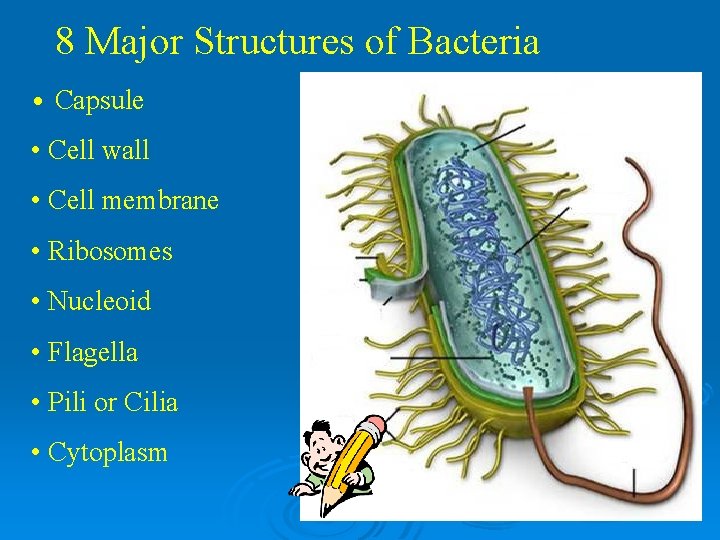 8 Major Structures of Bacteria

• Capsule
• Cell wall
• Cell membrane
• Ribosomes
• Nucleoid
• Flagella
• Pili or Cilia
• Cytoplasm